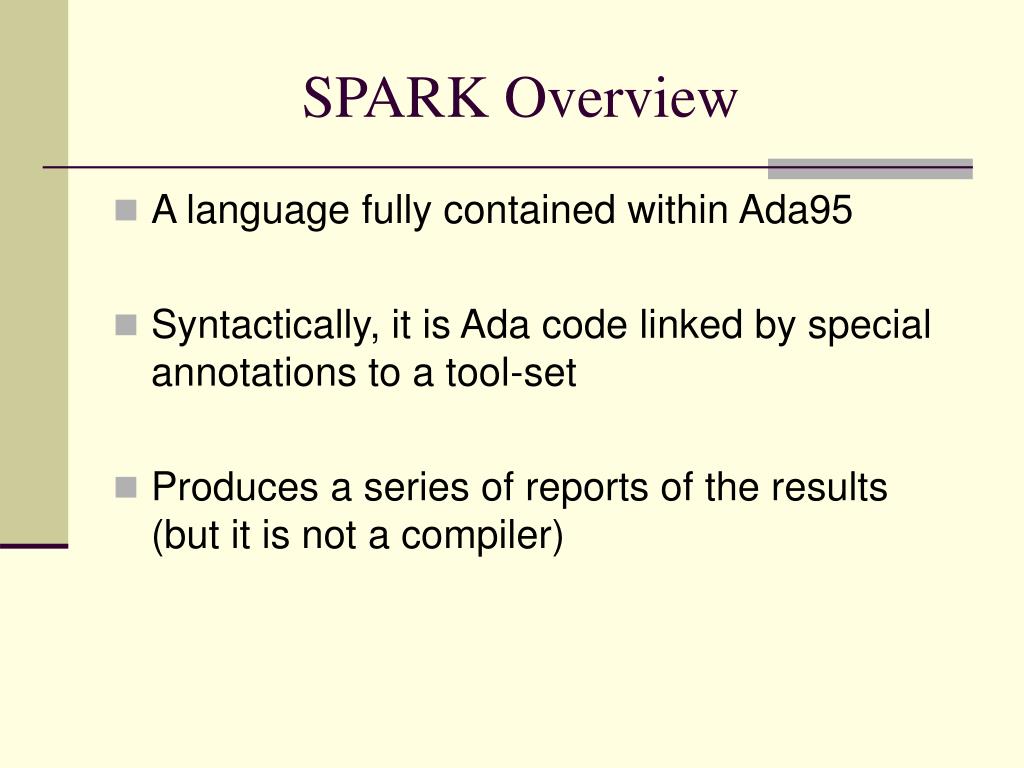 SPARK Overview

A language fully contained within Ada95

Syntactically, it is Ada code linked by special annotations to a tool-set

Produces a series of reports of the results (but it is not a compiler)